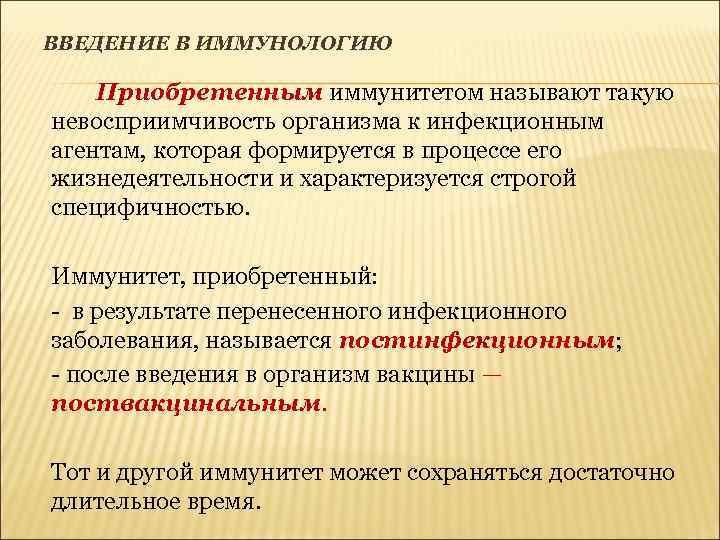 ВВЕДЕНИЕ В ИММУНОЛОГИЮ

Приобретенным иммунитетом называют такую невосприимчивость организма к инфекционным агентам, которая формируется в процессе его жизнедеятельности и характеризуется строгой специфичностью.

Иммунитет, приобретенный:

- в результате перенесенного инфекционного заболевания, называется постинфекционным;

- после введения в организм вакцины — поствакцинальным.

Тот и другой иммунитет может сохраняться достаточно длительное время.